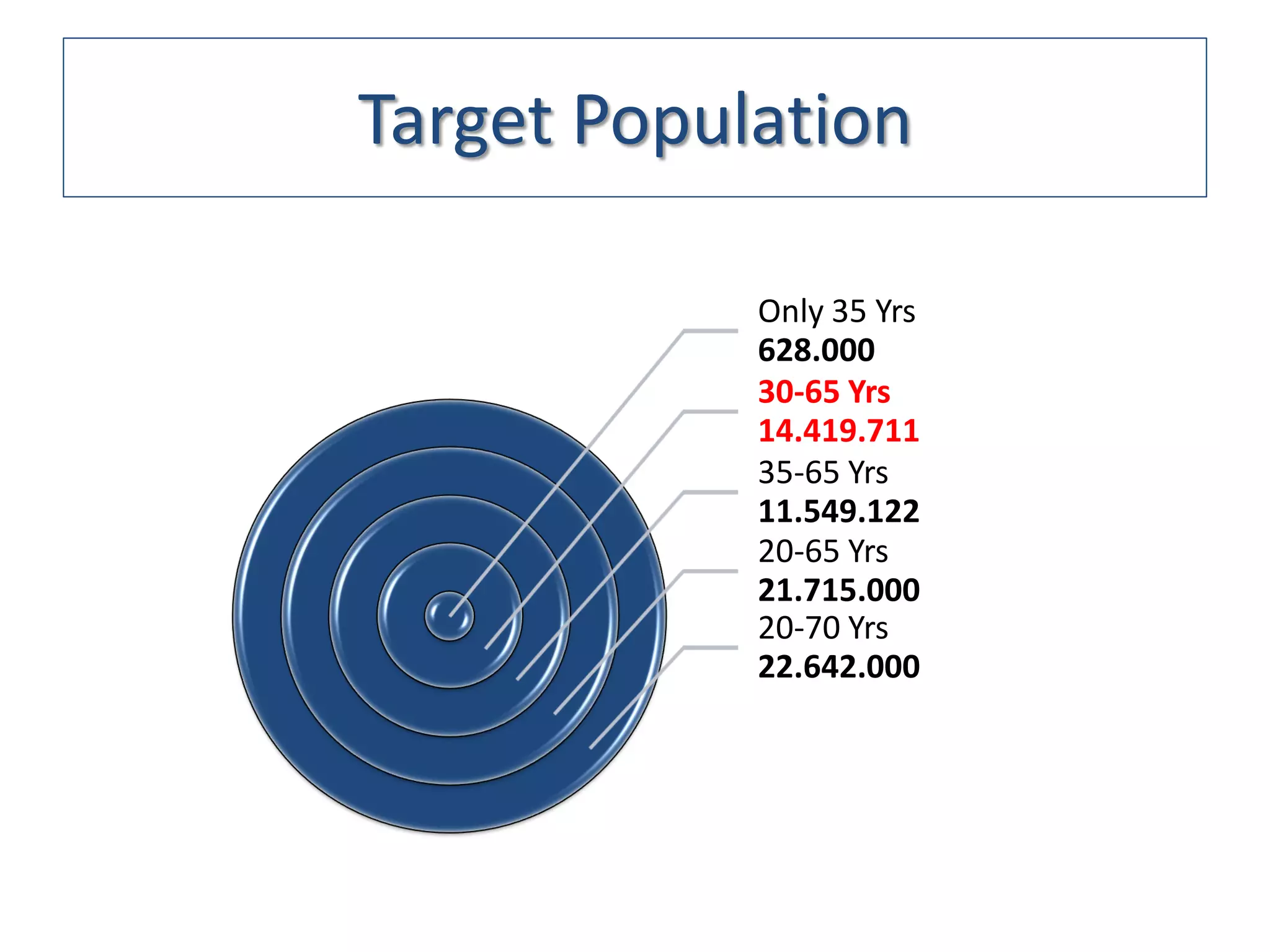 Target Population

Only 35 Yrs
628.000
30-65 Yrs
14.419.711
35-65 Yrs
11.549.122
20-65 Yrs
21.715.000
20-70 Yrs
22.642.000